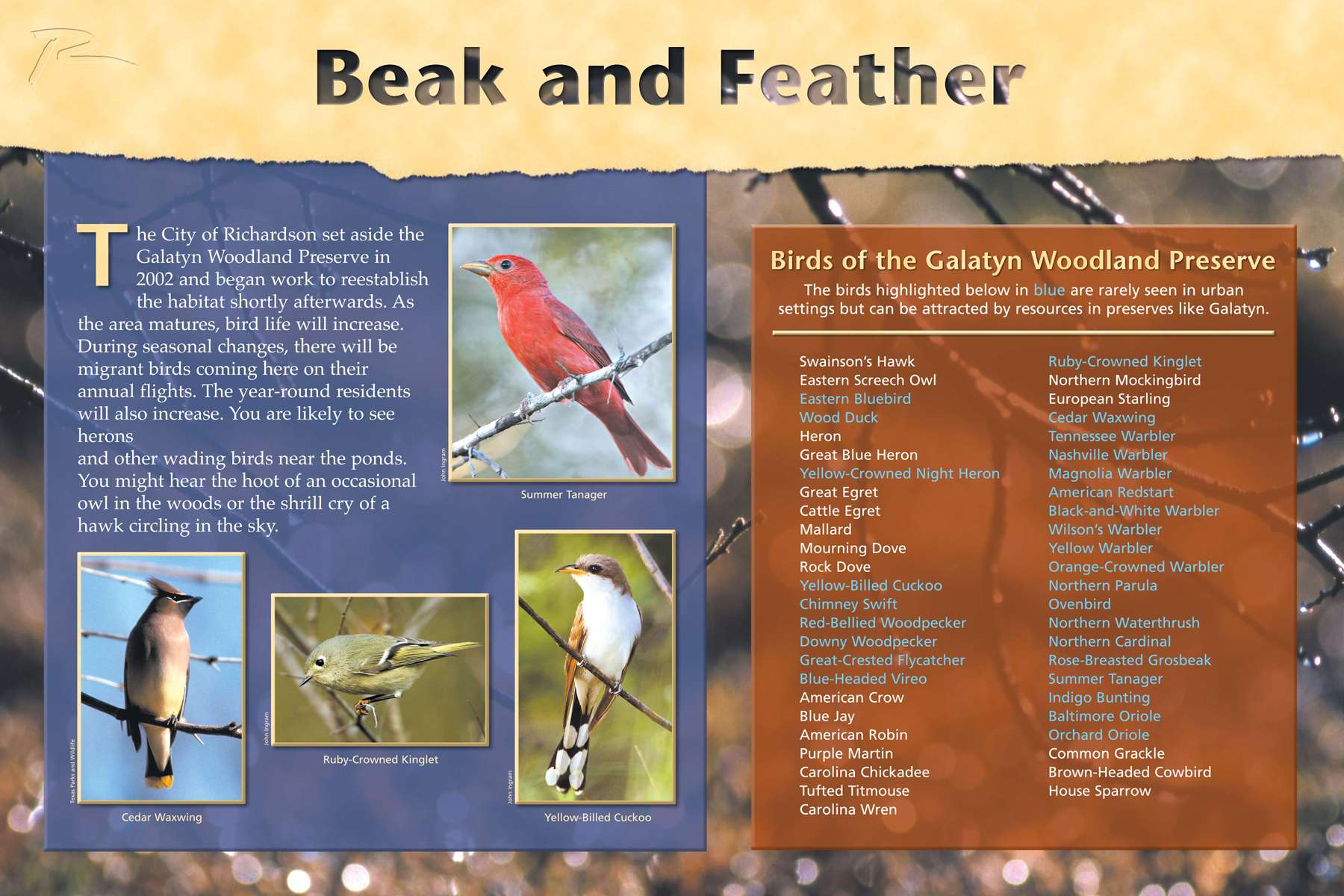 Beak and Feather

The City of Richardson set aside the Galatyn Woodland Preserve in 2002 and began work to reestablish the habitat shortly afterwards. As the area matures, bird life will increase. During seasonal changes, there will be migrant birds coming here on their annual flights. The year-round residents will also increase. You are likely to see herons
and other wading birds near the ponds. You might hear the hoot of an occasional owl in the woods or the shrill cry of a hawk circling in the sky.

John Ingram
Summer Tanager

Texas Parks and Wildlife
Cedar Waxwing

John Ingram
Ruby-Crowned Kinglet

John Ingram
Yellow-Billed Cuckoo

Birds of the Galatyn Woodland Preserve
The birds highlighted below in blue are rarely seen in urban settings but can be attracted by resources in preserves like Galatyn.

Swainson's Hawk
Eastern Screech Owl
Eastern Bluebird
Wood Duck
Heron
Great Blue Heron
Yellow-Crowned Night Heron
Great Egret
Cattle Egret
Mallard
Mourning Dove
Rock Dove
Yellow-Billed Cuckoo
Chimney Swift
Red-Bellied Woodpecker
Downy Woodpecker
Great-Crested Flycatcher
Blue-Headed Vireo
American Crow
Blue Jay
American Robin
Purple Martin
Carolina Chickadee
Tufted Titmouse
Carolina Wren

Ruby-Crowned Kinglet
Northern Mockingbird
European Starling
Cedar Waxwing
Tennessee Warbler
Nashville Warbler
Magnolia Warbler
American Redstart
Black-and-White Warbler
Wilson's Warbler
Yellow Warbler
Orange-Crowned Warbler
Northern Parula
Ovenbird
Northern Waterthrush
Northern Cardinal
Rose-Breasted Grosbeak
Summer Tanager
Indigo Bunting
Baltimore Oriole
Orchard Oriole
Common Grackle
Brown-Headed Cowbird
House Sparrow